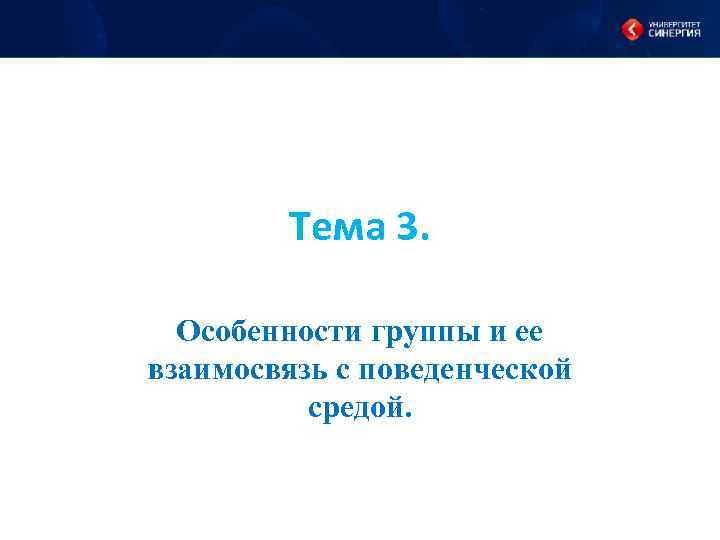 УНИВЕРСИТЕТ СИНЕРГИЯ

Тема 3.

Особенности группы и ее взаимосвязь с поведенческой средой.